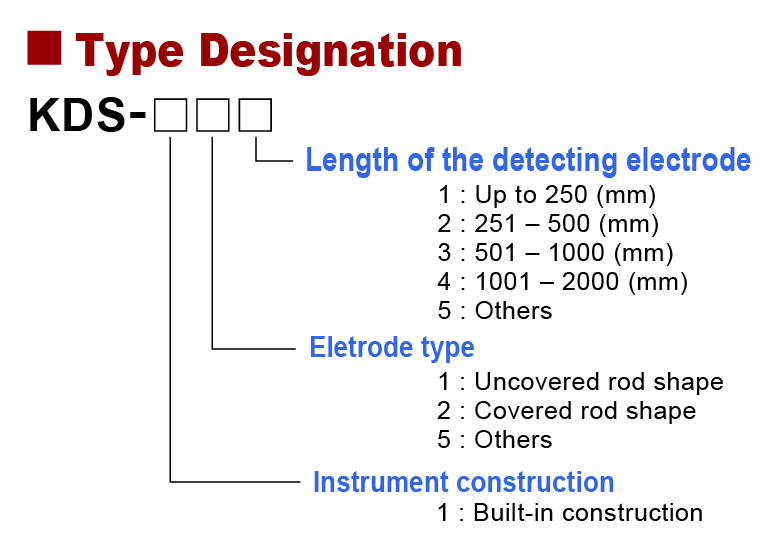 ■ Type Designation

KDS-□□□

Length of the detecting electrode
1 : Up to 250 (mm)
2 : 251 – 500 (mm)
3 : 501 – 1000 (mm)
4 : 1001 – 2000 (mm)
5 : Others

Eletrode type
1 : Uncovered rod shape
2 : Covered rod shape
5 : Others

Instrument construction
1 : Built-in construction